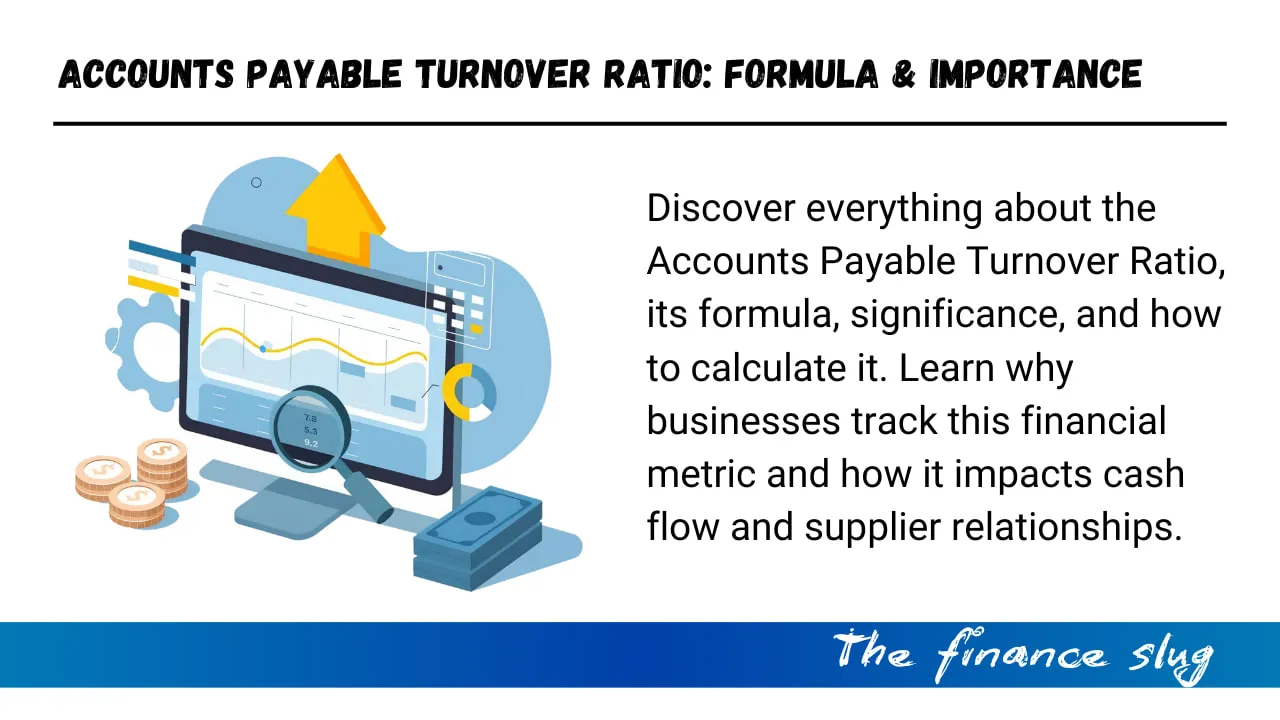 ACCOUNTS PAYABLE TURNOVER RATIO: FORMULA & IMPORTANCE

7.8
5.3
9.2

Discover everything about the Accounts Payable Turnover Ratio, its formula, significance, and how to calculate it. Learn why businesses track this financial metric and how it impacts cash flow and supplier relationships.

The finance slug